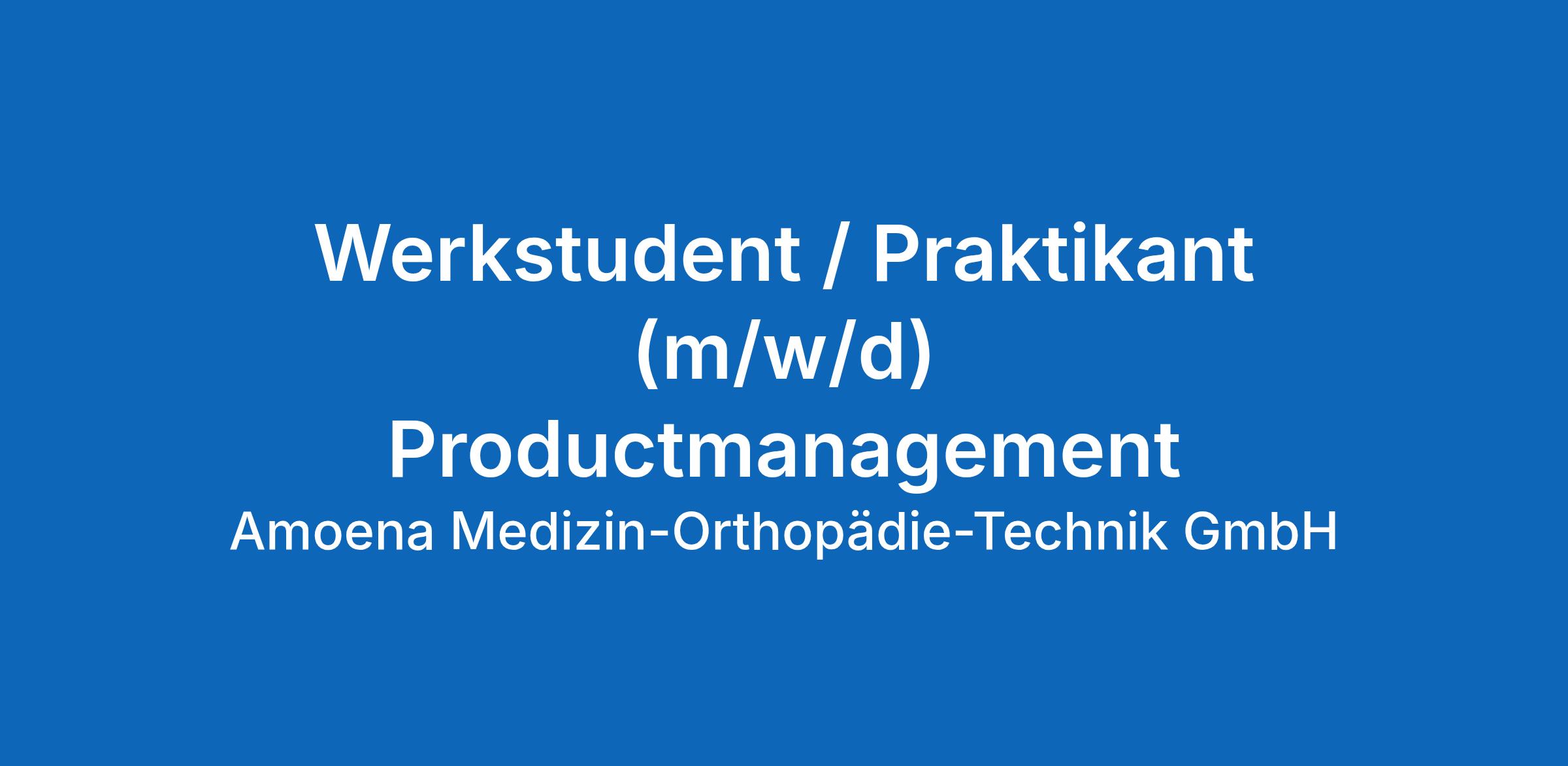 Werkstudent / Praktikant (m/w/d) Productmanagement

Amoena Medizin-Orthopädie-Technik GmbH